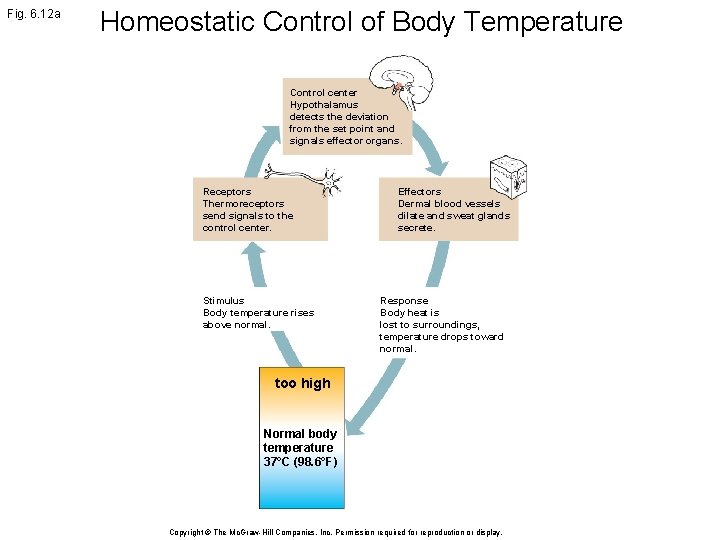 Fig. 6.12a

Homeostatic Control of Body Temperature

Control center
Hypothalamus detects the deviation from the set point and signals effector organs.

Receptors
Thermoreceptors send signals to the control center.

Effectors
Dermal blood vessels dilate and sweat glands secrete.

Stimulus
Body temperature rises above normal.

Response
Body heat is lost to surroundings, temperature drops toward normal.

too high

Normal body temperature 37°C (98.6°F)

Copyright © The McGraw-Hill Companies, Inc. Permission required for reproduction or display.